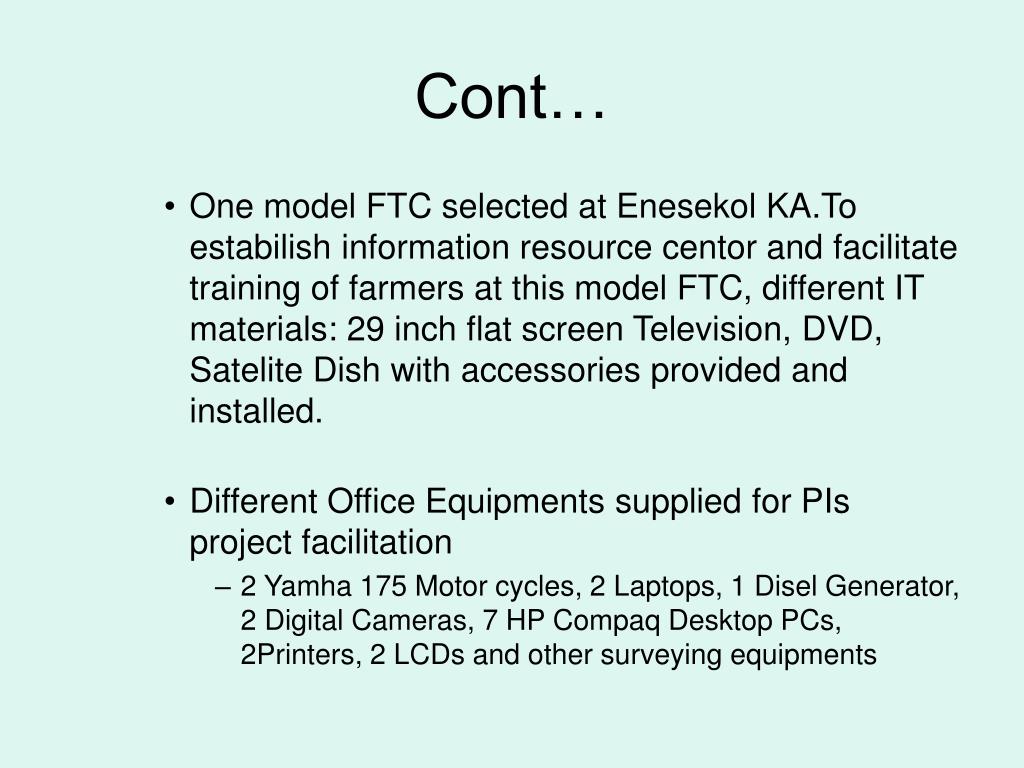 Cont…

• One model FTC selected at Enesekol KA.To estabilish information resource centor and facilitate training of farmers at this model FTC, different IT materials: 29 inch flat screen Television, DVD, Satelite Dish with accessories provided and installed.

• Different Office Equipments supplied for PIs project facilitation
– 2 Yamha 175 Motor cycles, 2 Laptops, 1 Disel Generator, 2 Digital Cameras, 7 HP Compaq Desktop PCs, 2Printers, 2 LCDs and other surveying equipments